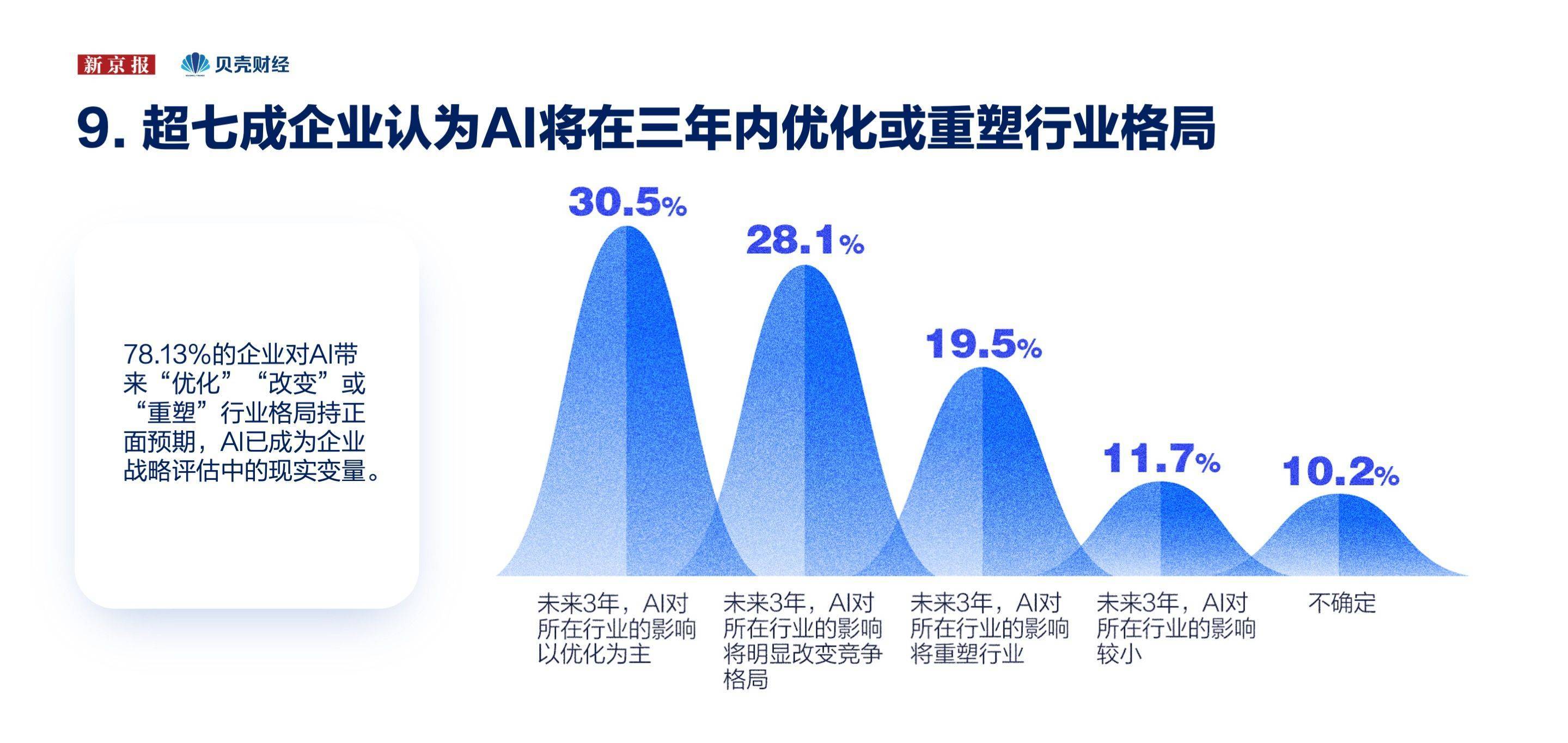 新京报 贝壳财经

9. 超七成企业认为AI将在三年内优化或重塑行业格局

78.13%的企业对AI带来“优化”“改变”或“重塑”行业格局持正面预期，AI已成为企业战略评估中的现实变量。

30.5%
28.1%
19.5%
11.7%
10.2%

未来3年，AI对所在行业的影响以优化为主
未来3年，AI对所在行业的影响将明显改变竞争格局
未来3年，AI对所在行业的影响将重塑行业
未来3年，AI对所在行业的影响较小
不确定